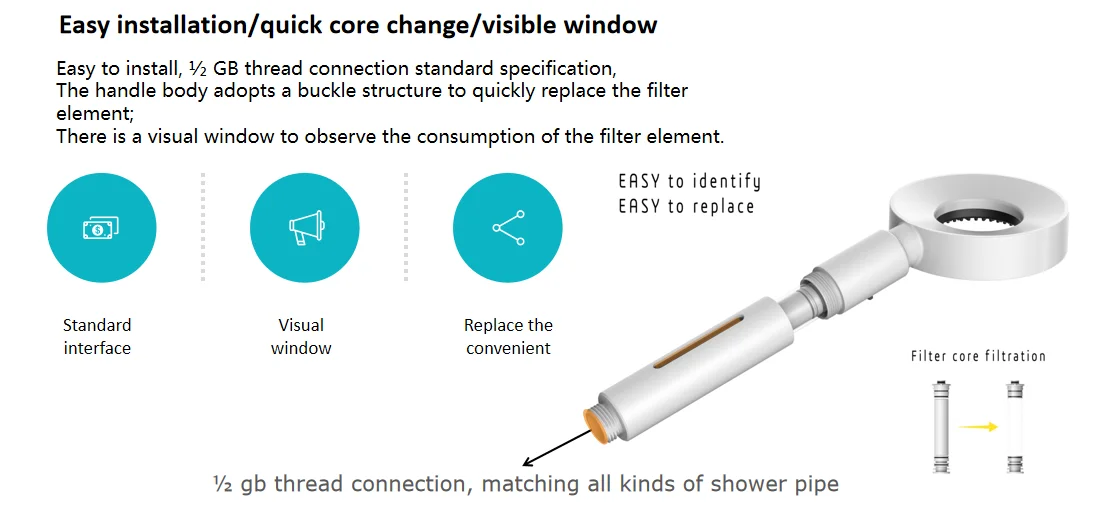 Easy installation/quick core change/visible window

Easy to install, ½ GB thread connection standard specification,
The handle body adopts a buckle structure to quickly replace the filter element;
There is a visual window to observe the consumption of the filter element.

Standard interface

Visual window

Replace the convenient

EASY to identify
EASY to replace

Filter core filtration

½ gb thread connection, matching all kinds of shower pipe